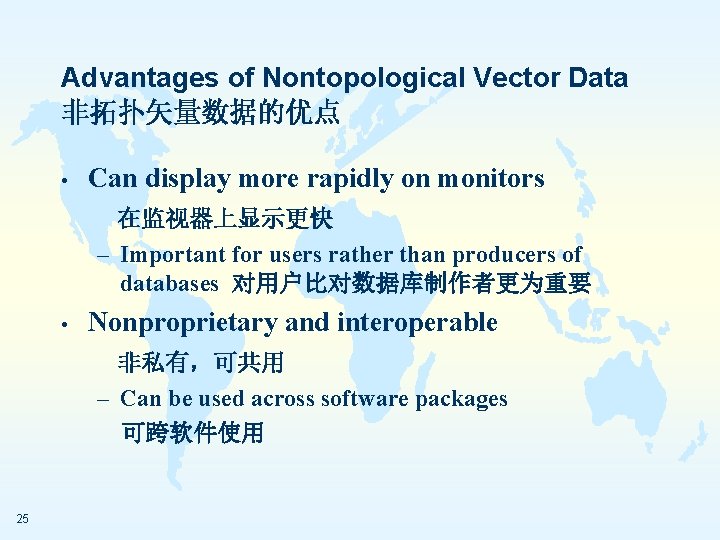 Advantages of Nontopological Vector Data
非拓扑矢量数据的优点

• Can display more rapidly on monitors
在监视器上显示更快
– Important for users rather than producers of databases 对用户比对数据库制作者更为重要

• Nonproprietary and interoperable
非私有，可共用
– Can be used across software packages
可跨软件使用

25